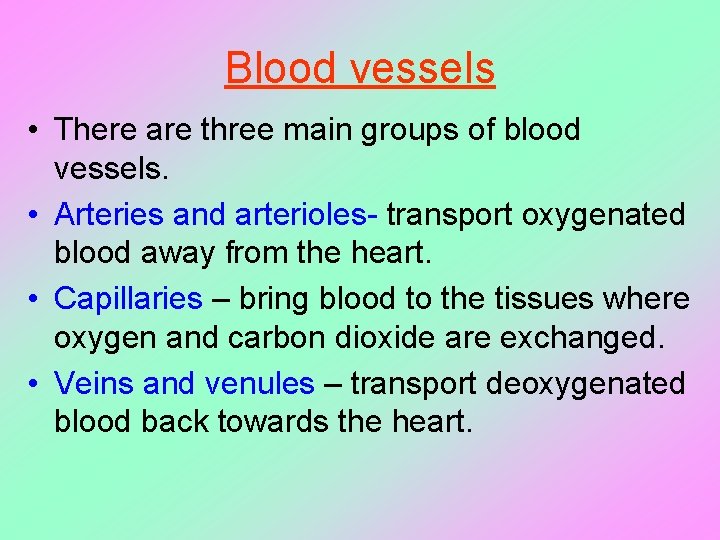 Blood vessels

• There are three main groups of blood vessels.

• Arteries and arterioles- transport oxygenated blood away from the heart.

• Capillaries – bring blood to the tissues where oxygen and carbon dioxide are exchanged.

• Veins and venules – transport deoxygenated blood back towards the heart.